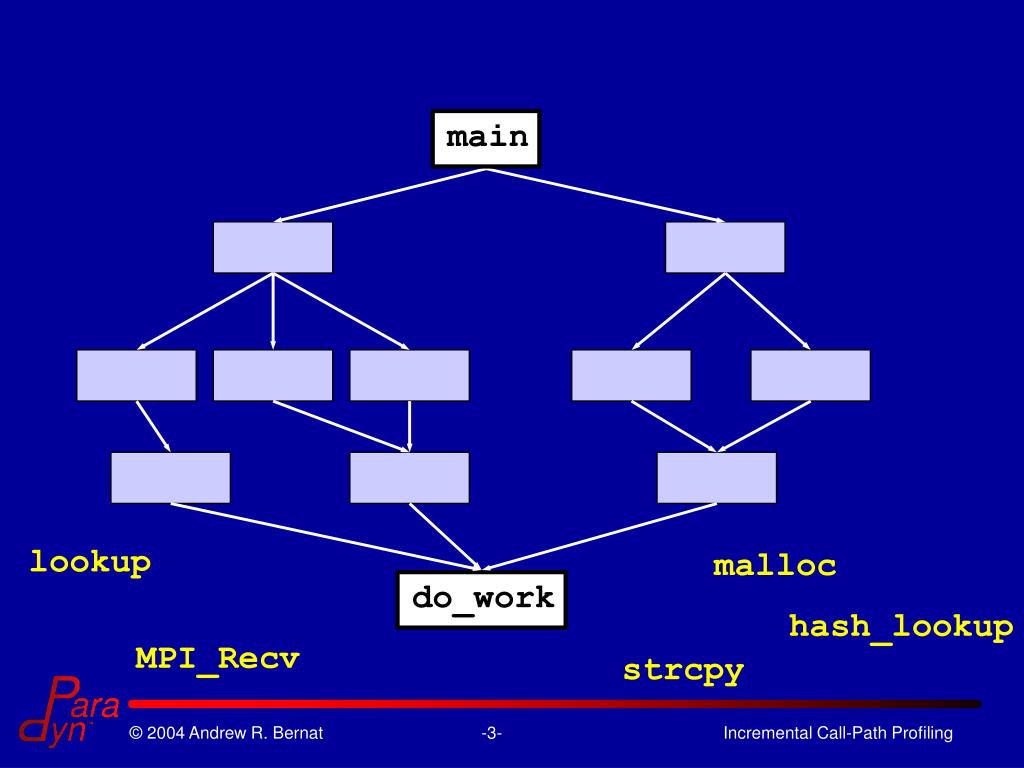 main

lookup

malloc

do_work

hash_lookup

MPI_Recv

strcpy

Para
dyn

© 2004 Andrew R. Bernat

-3-

Incremental Call-Path Profiling